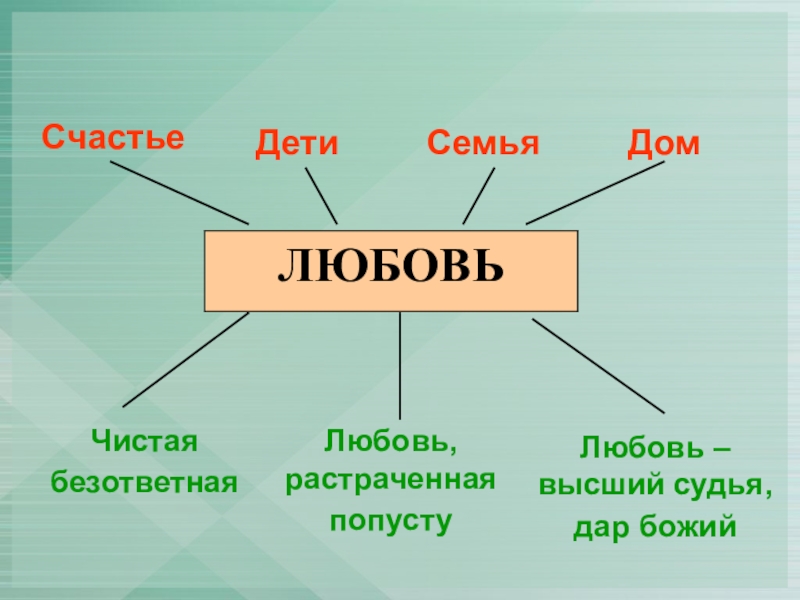 Счастье

Дети

Семья

Дом

ЛЮБОВЬ

Чистая безответная

Любовь, растраченная попусту

Любовь – высший судья, дар божий